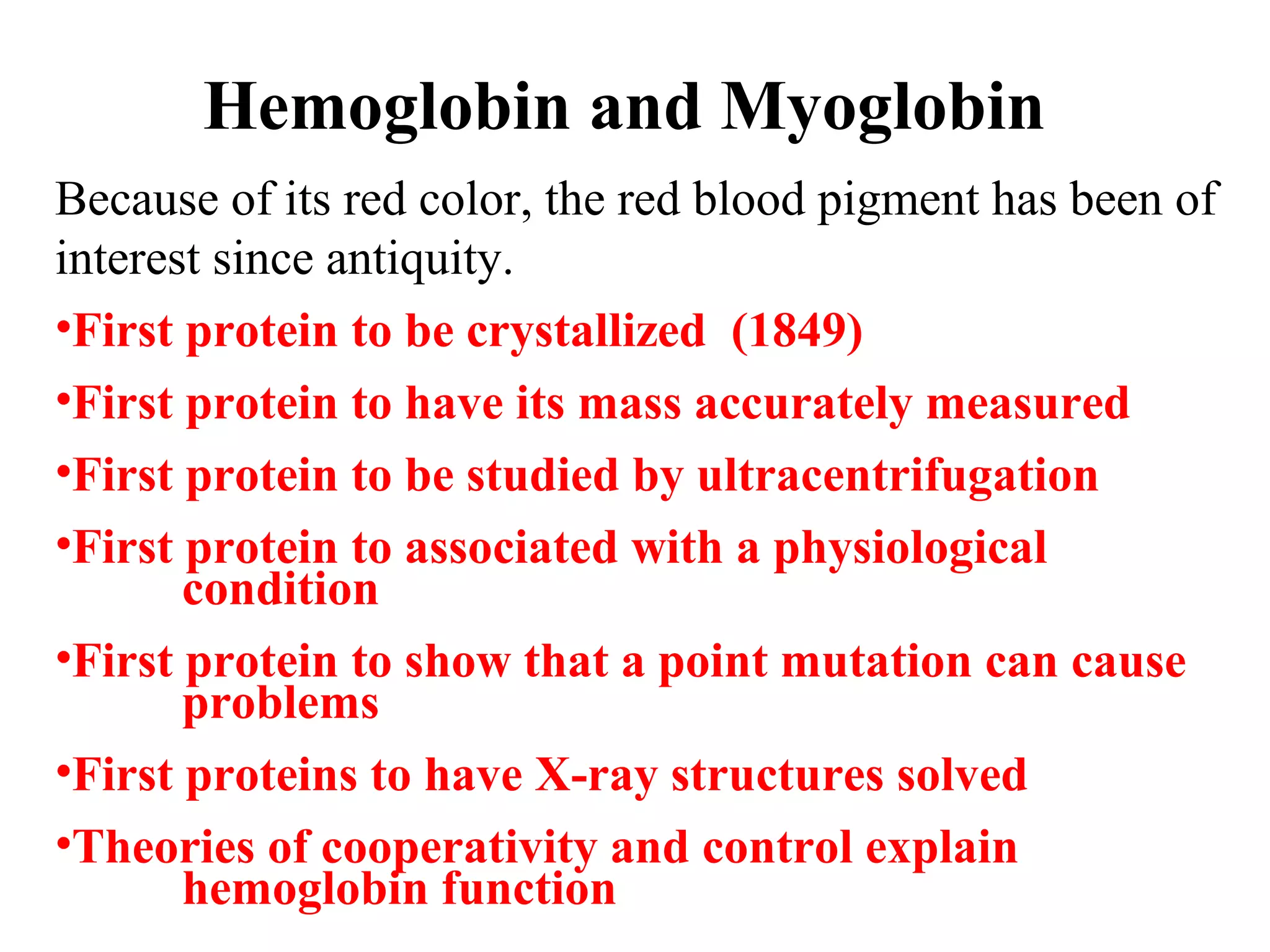 Hemoglobin and Myoglobin

Because of its red color, the red blood pigment has been of interest since antiquity.

•First protein to be crystallized (1849)

•First protein to have its mass accurately measured

•First protein to be studied by ultracentrifugation

•First protein to associated with a physiological condition

•First protein to show that a point mutation can cause problems

•First proteins to have X-ray structures solved

•Theories of cooperativity and control explain hemoglobin function